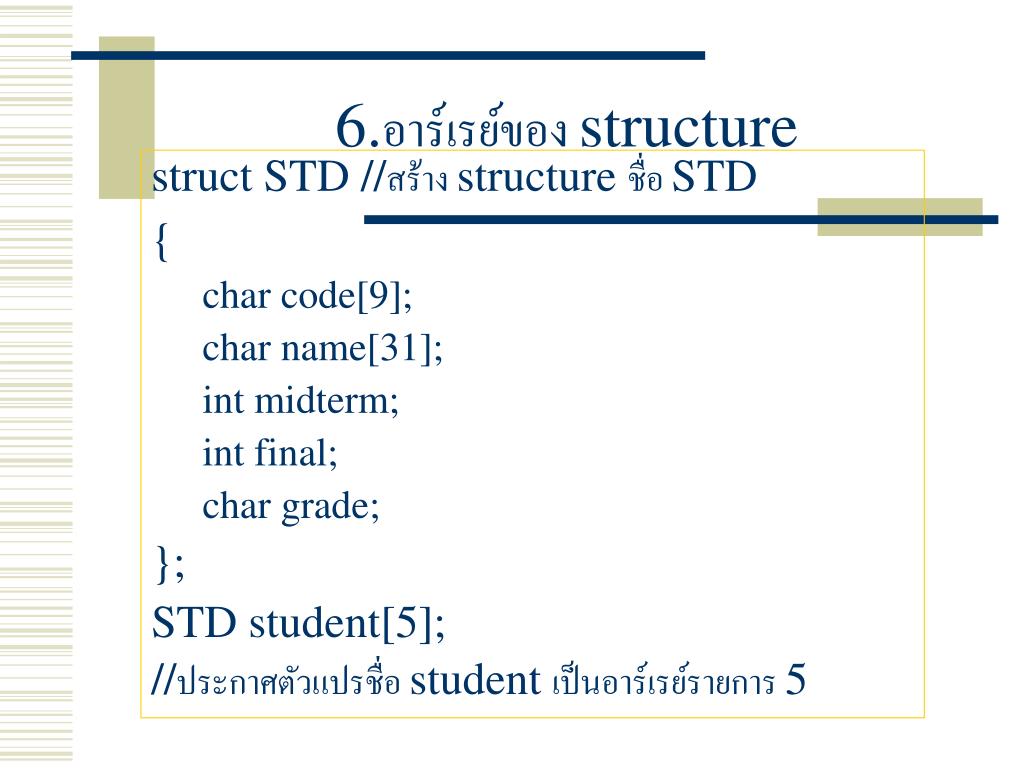 6.อาร์เรย์ของ structure

struct STD //สร้าง structure ชื่อ STD
{
char code[9];
char name[31];
int midterm;
int final;
char grade;
};
STD student[5];
//ประกาศตัวแปรชื่อ student เป็นอาร์เรย์รายการ 5